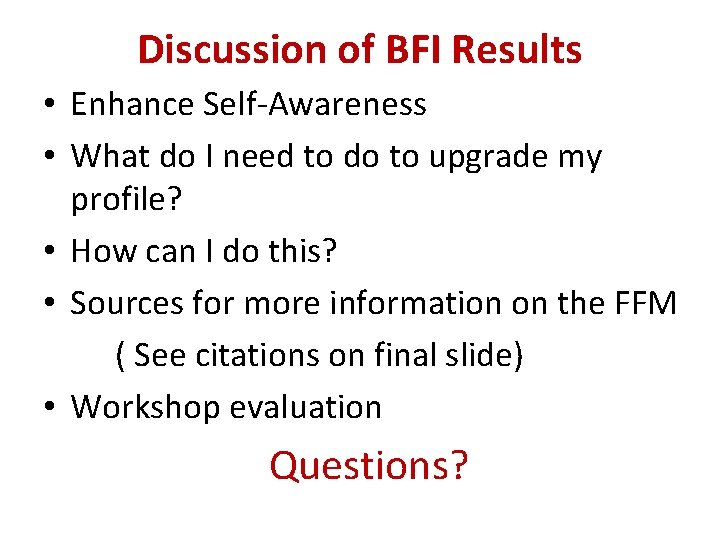 Discussion of BFI Results

• Enhance Self-Awareness
• What do I need to do to upgrade my profile?
• How can I do this?
• Sources for more information on the FFM
( See citations on final slide)
• Workshop evaluation

Questions?